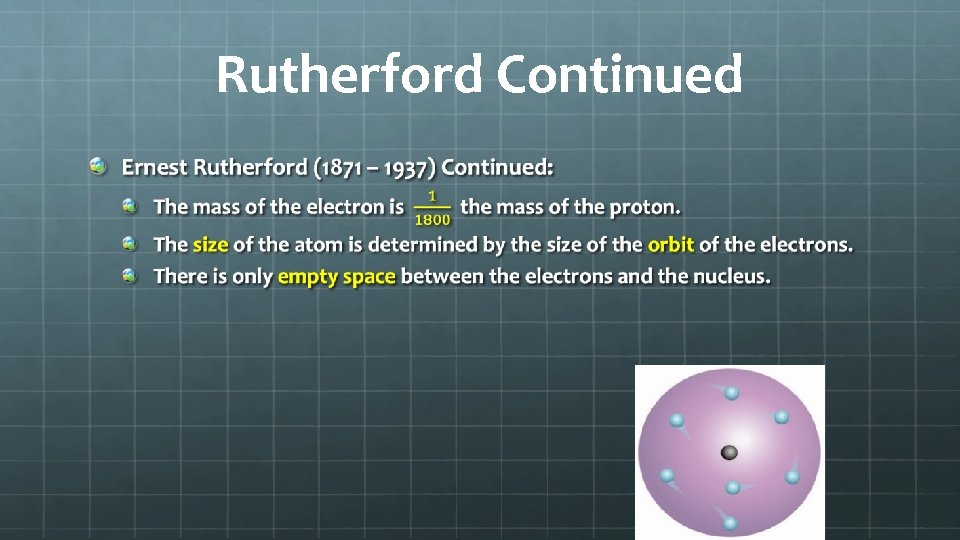 Rutherford Continued

Ernest Rutherford (1871 – 1937) Continued:

The mass of the electron is $\frac{1}{1800}$ the mass of the proton.

The size of the atom is determined by the size of the orbit of the electrons.

There is only empty space between the electrons and the nucleus.